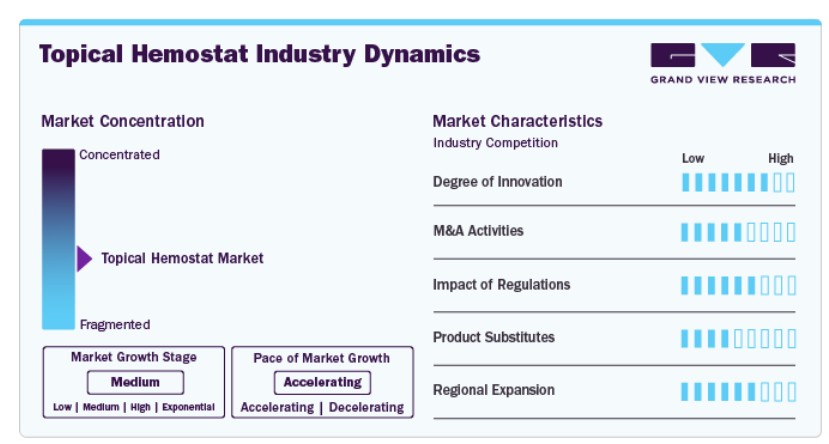 Topical Hemostat Industry Dynamics

GRAND VIEW RESEARCH

Market Concentration

Concentrated

Topical Hemostat Market

Fragmented

Market Growth Stage

Medium

Low | Medium | High | Exponential

Pace of Market Growth

Accelerating

Accelerating | Decelerating

Market Characteristics

Industry Competition

Low High

Degree of Innovation

M&A Activities

Impact of Regulations

Product Substitutes

Regional Expansion